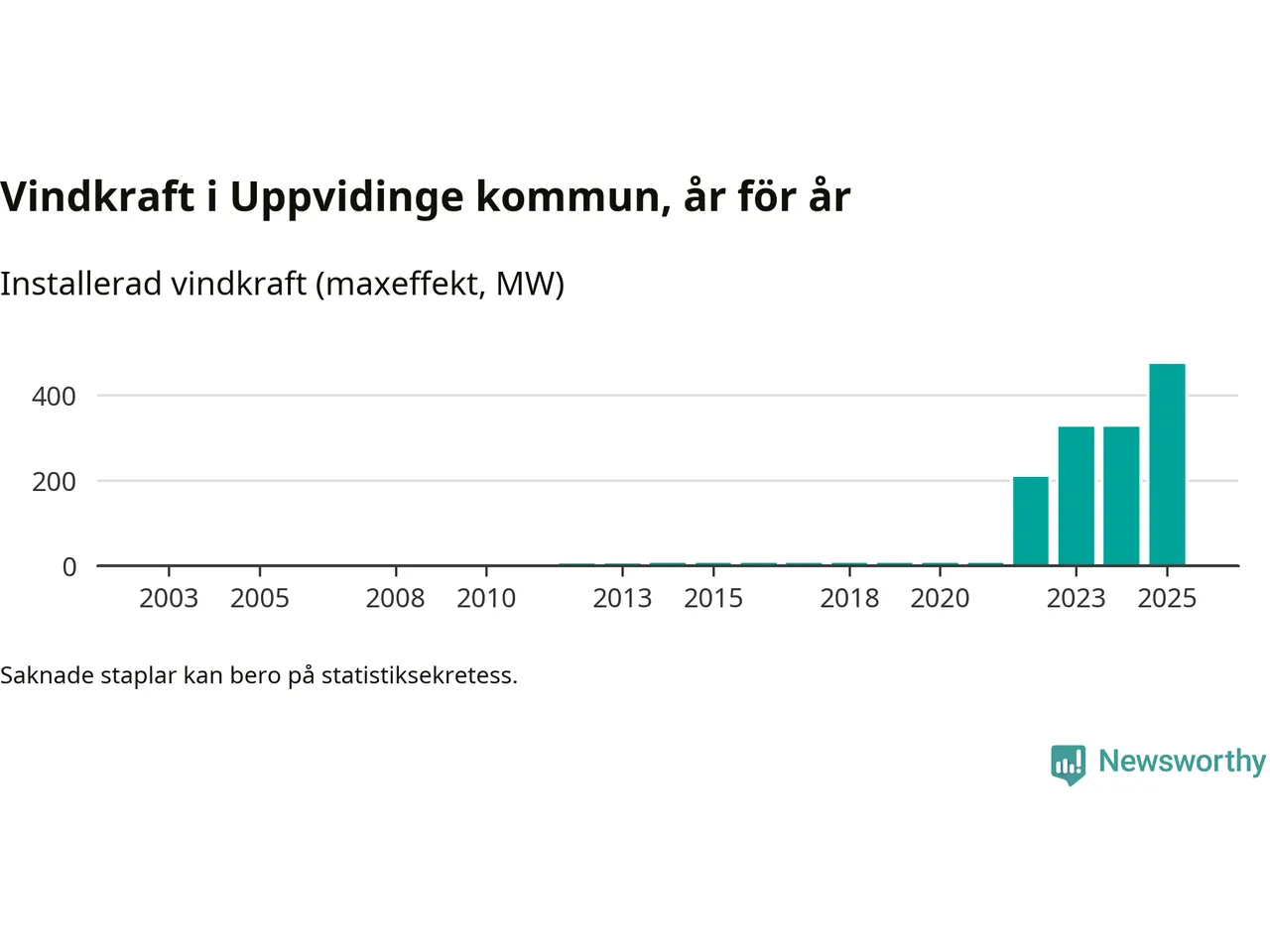 Vindkraft i Uppvidinge kommun, år för år

Installerad vindkraft (maxeffekt, MW)

400
200
0

2003 2005 2008 2010 2013 2015 2018 2020 2023 2025

Saknade staplar kan bero på statistiksekretess.

Newsworthy